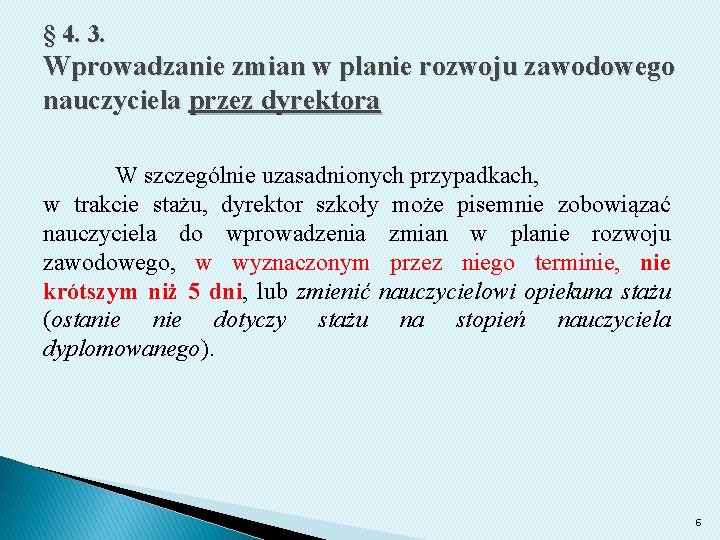 § 4. 3.
Wprowadzanie zmian w planie rozwoju zawodowego nauczyciela przez dyrektora

W szczególnie uzasadnionych przypadkach, w trakcie stażu, dyrektor szkoły może pisemnie zobowiązać nauczyciela do wprowadzenia zmian w planie rozwoju zawodowego, w wyznaczonym przez niego terminie, nie krótszym niż 5 dni, lub zmienić nauczycielowi opiekuna stażu (ostanie nie dotyczy stażu na stopień nauczyciela dyplomowanego).

6